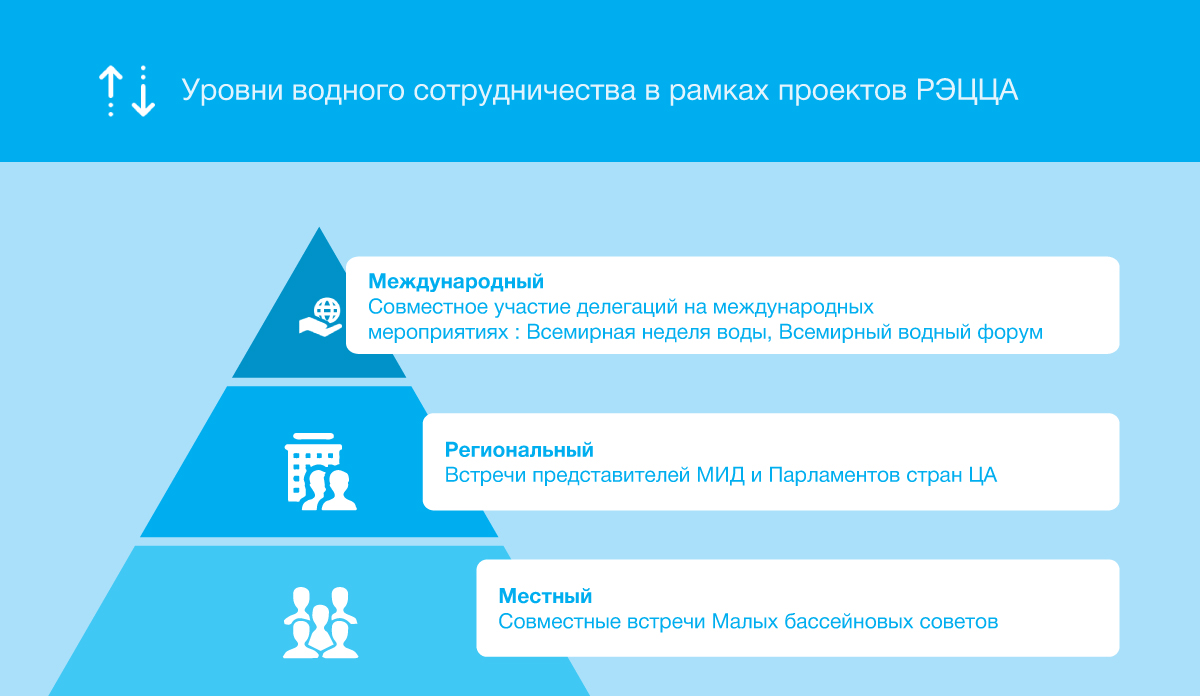 Уровни водного сотрудничества в рамках проектов РЭЦЦА

Международный
Совместное участие делегаций на международных мероприятиях : Всемирная неделя воды, Всемирный водный форум

Региональный
Встречи представителей МИД и Парламентов стран ЦА

Местный
Совместные встречи Малых бассейновых советов